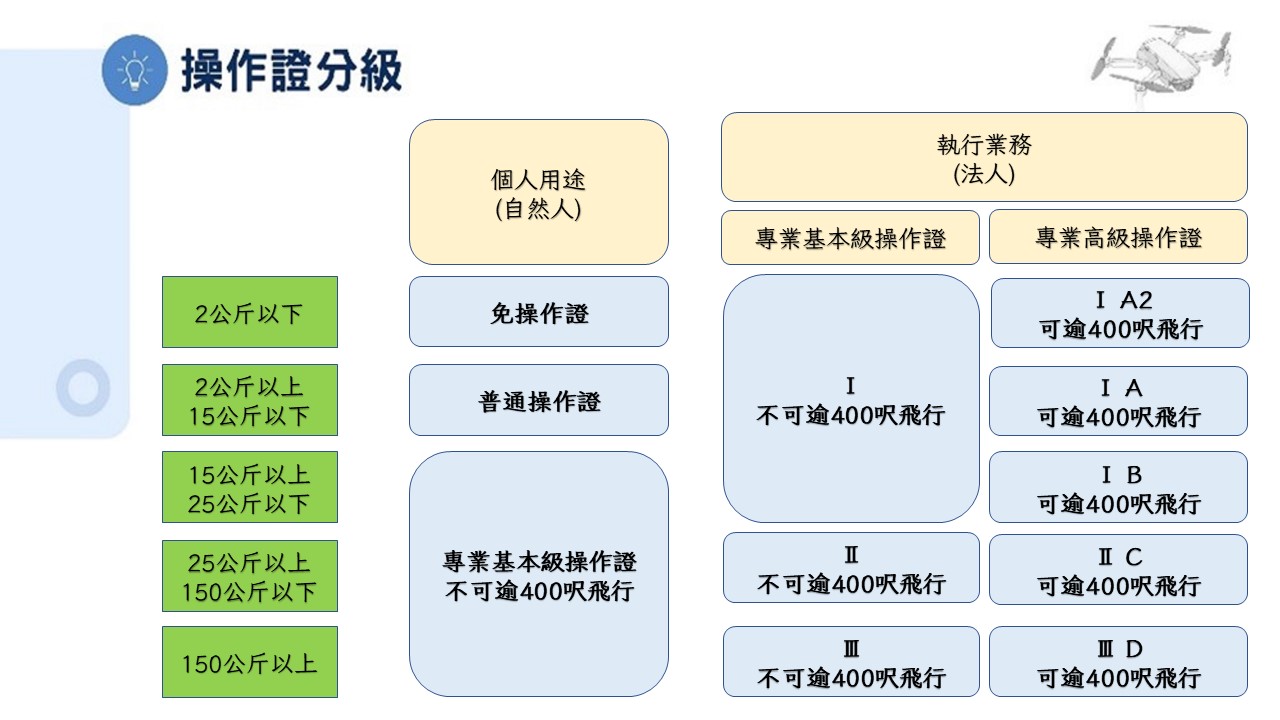 操作證分級

個人用途
(自然人)

執行業務
(法人)

專業基本級操作證

專業高級操作證

2公斤以下

2公斤以上
15公斤以下

15公斤以上
25公斤以下

25公斤以上
150公斤以下

150公斤以上

免操作證

普通操作證

專業基本級操作證
不可逾400呎飛行

Ⅰ
不可逾400呎飛行

Ⅱ
不可逾400呎飛行

Ⅲ
不可逾400呎飛行

Ⅰ A2
可逾400呎飛行

Ⅰ A
可逾400呎飛行

Ⅰ B
可逾400呎飛行

Ⅱ C
可逾400呎飛行

Ⅲ D
可逾400呎飛行